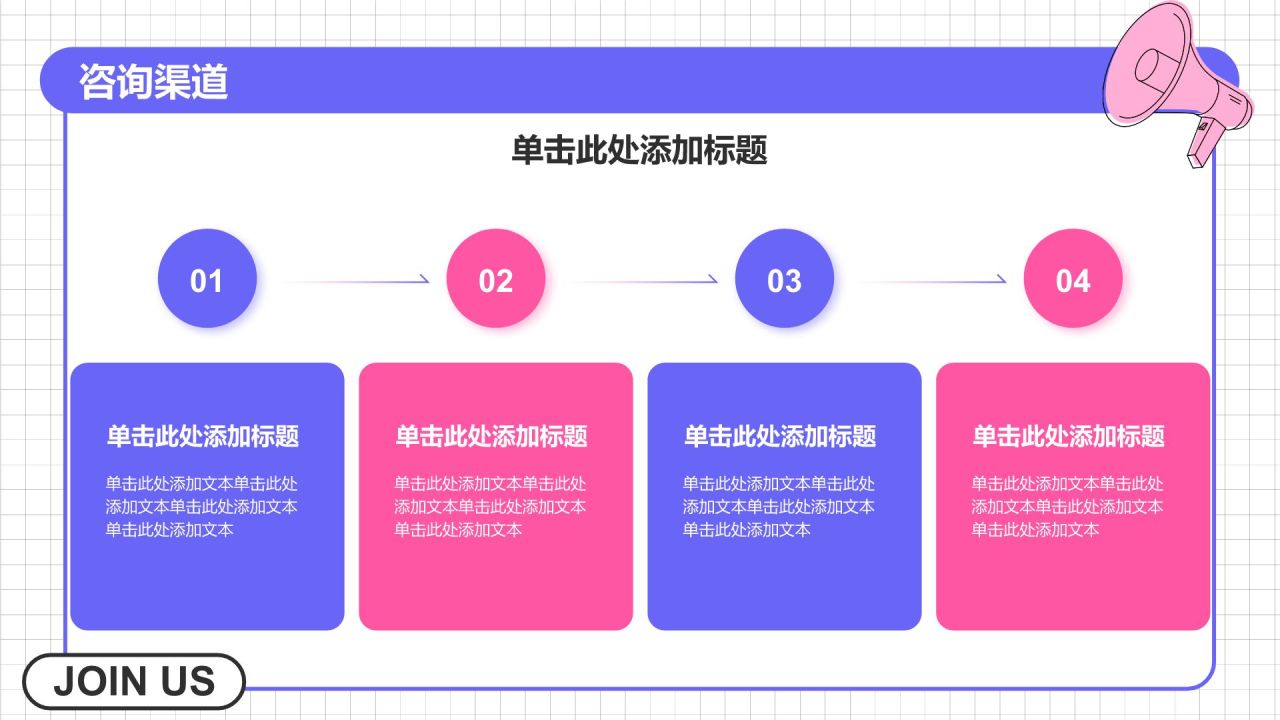 咨询渠道

单击此处添加标题

01

02

03

04

单击此处添加标题

单击此处添加文本单击此处添加文本单击此处添加文本单击此处添加文本

单击此处添加标题

单击此处添加文本单击此处添加文本单击此处添加文本单击此处添加文本

单击此处添加标题

单击此处添加文本单击此处添加文本单击此处添加文本单击此处添加文本

单击此处添加标题

单击此处添加文本单击此处添加文本单击此处添加文本单击此处添加文本

JOIN US